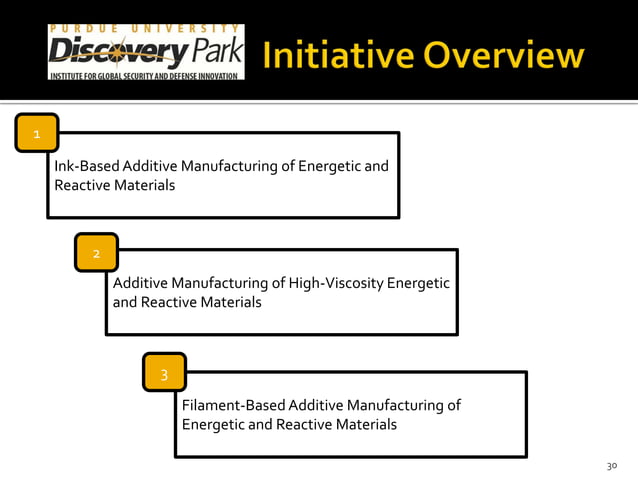 PURDUE UNIVERSITY
Discovery Park
INSTITUTE FOR GLOBAL SECURITY AND DEFENSE INNOVATION

Initiative Overview

1
Ink-Based Additive Manufacturing of Energetic and Reactive Materials

2
Additive Manufacturing of High-Viscosity Energetic and Reactive Materials

3
Filament-Based Additive Manufacturing of Energetic and Reactive Materials

30